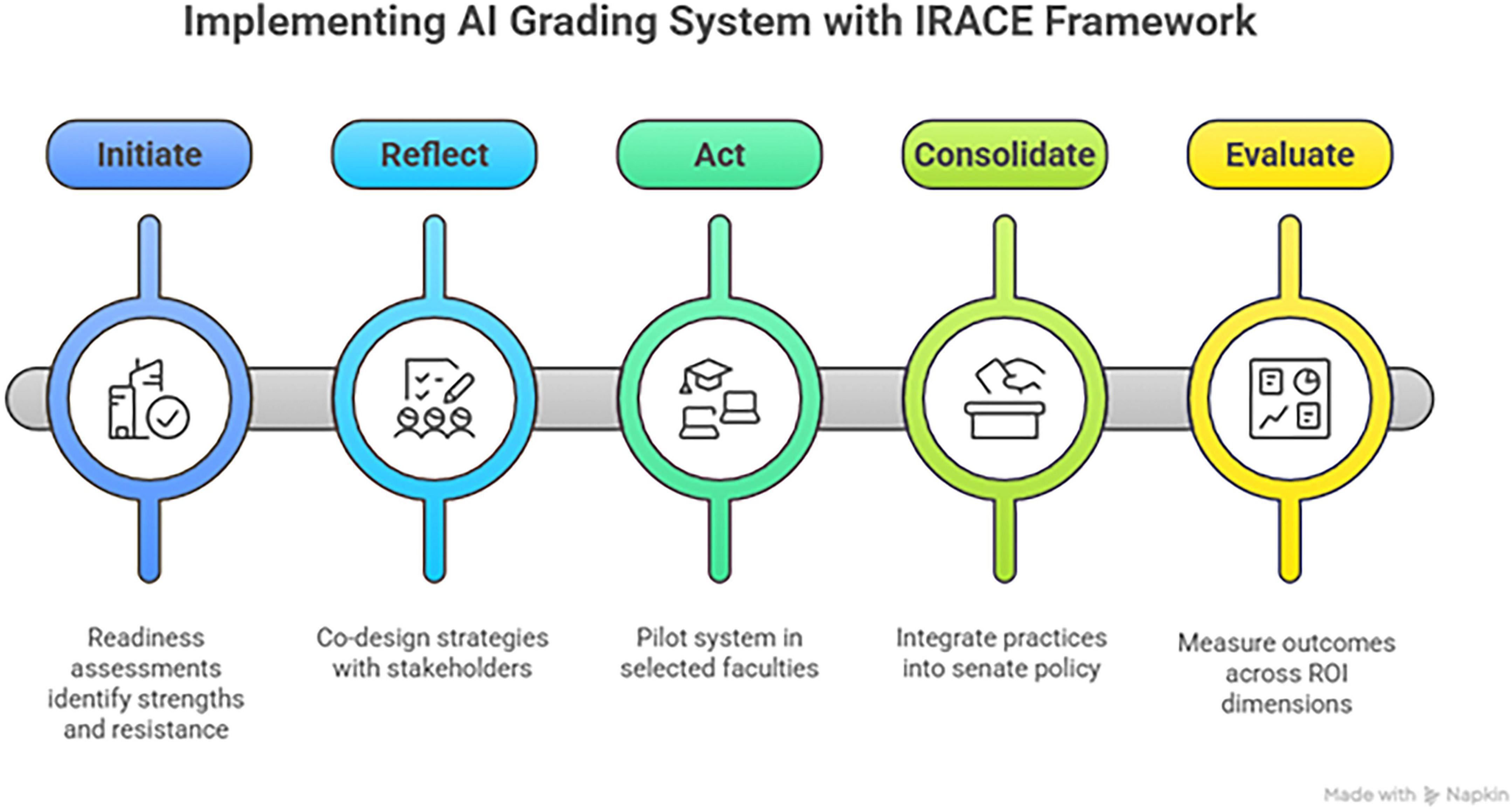 Implementing AI Grading System with IRACE Framework

Initiate

Reflect

Act

Consolidate

Evaluate

Readiness assessments identify strengths and resistance

Co-design strategies with stakeholders

Pilot system in selected faculties

Integrate practices into senate policy

Measure outcomes across ROI dimensions

Made with Napkin